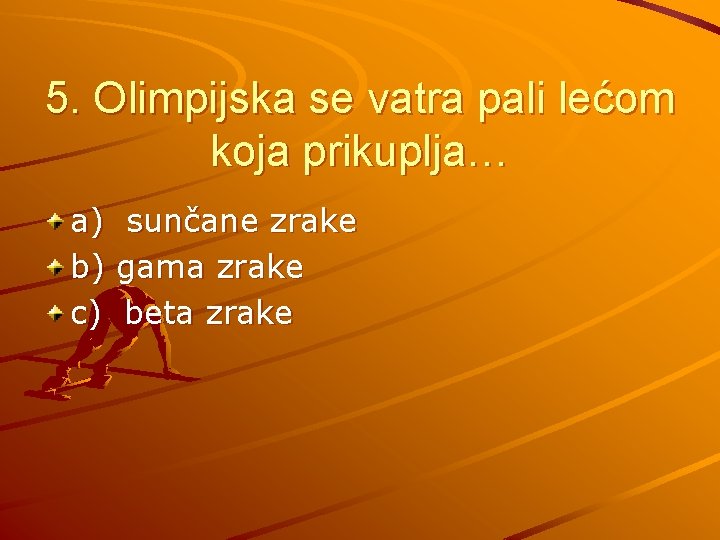 5. Olimpijska se vatra pali lećom koja prikuplja…

a) sunčane zrake
b) gama zrake
c) beta zrake